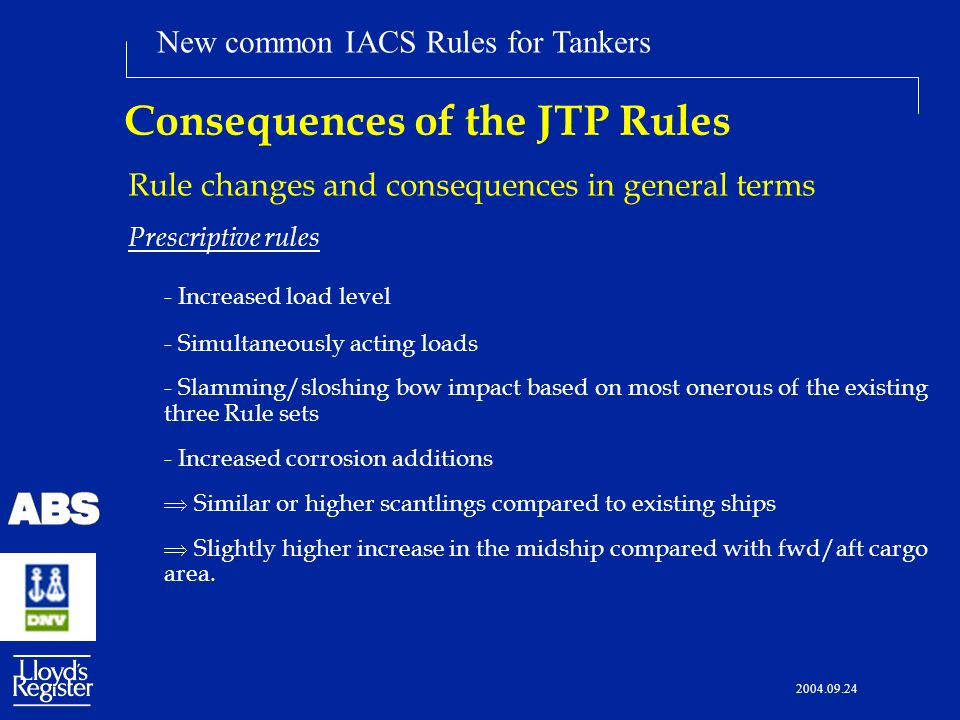 New common IACS Rules for Tankers

Consequences of the JTP Rules

Rule changes and consequences in general terms

Prescriptive rules

- Increased load level

- Simultaneously acting loads

- Slamming/sloshing bow impact based on most onerous of the existing three Rule sets

- Increased corrosion additions

$\Rightarrow$ Similar or higher scantlings compared to existing ships

$\Rightarrow$ Slightly higher increase in the midship compared with fwd/aft cargo area.

ABS

DNV

Lloyd's Register

2004.09.24